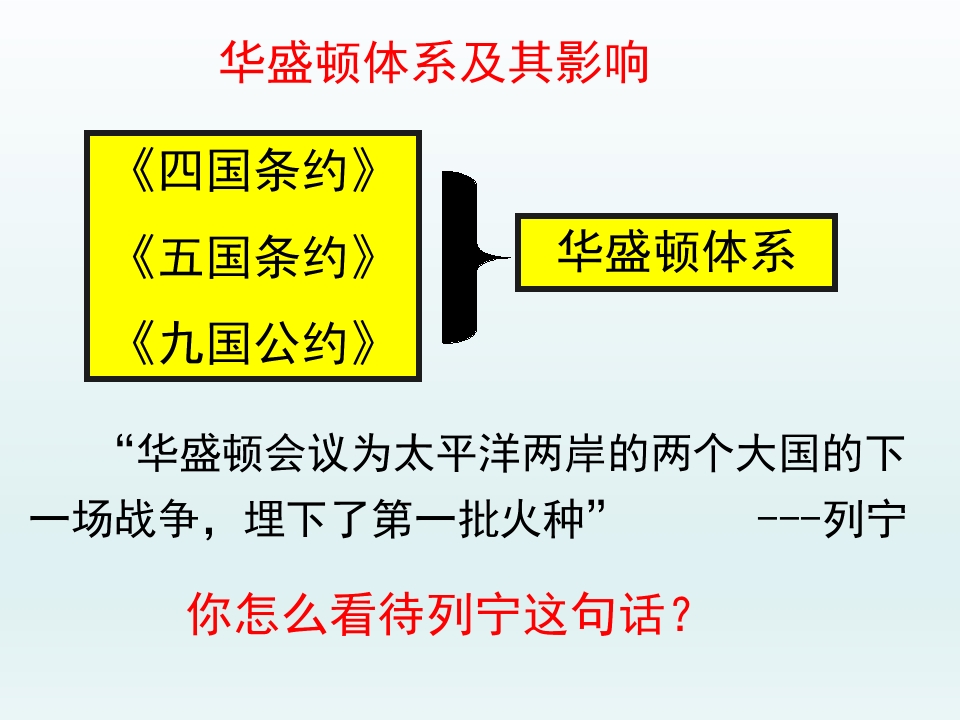 华盛顿体系及其影响

《四国条约》
《五国条约》
《九国公约》

华盛顿体系

“华盛顿会议为太平洋两岸的两个大国的下一场战争，埋下了第一批火种” ---列宁

你怎么看待列宁这句话？